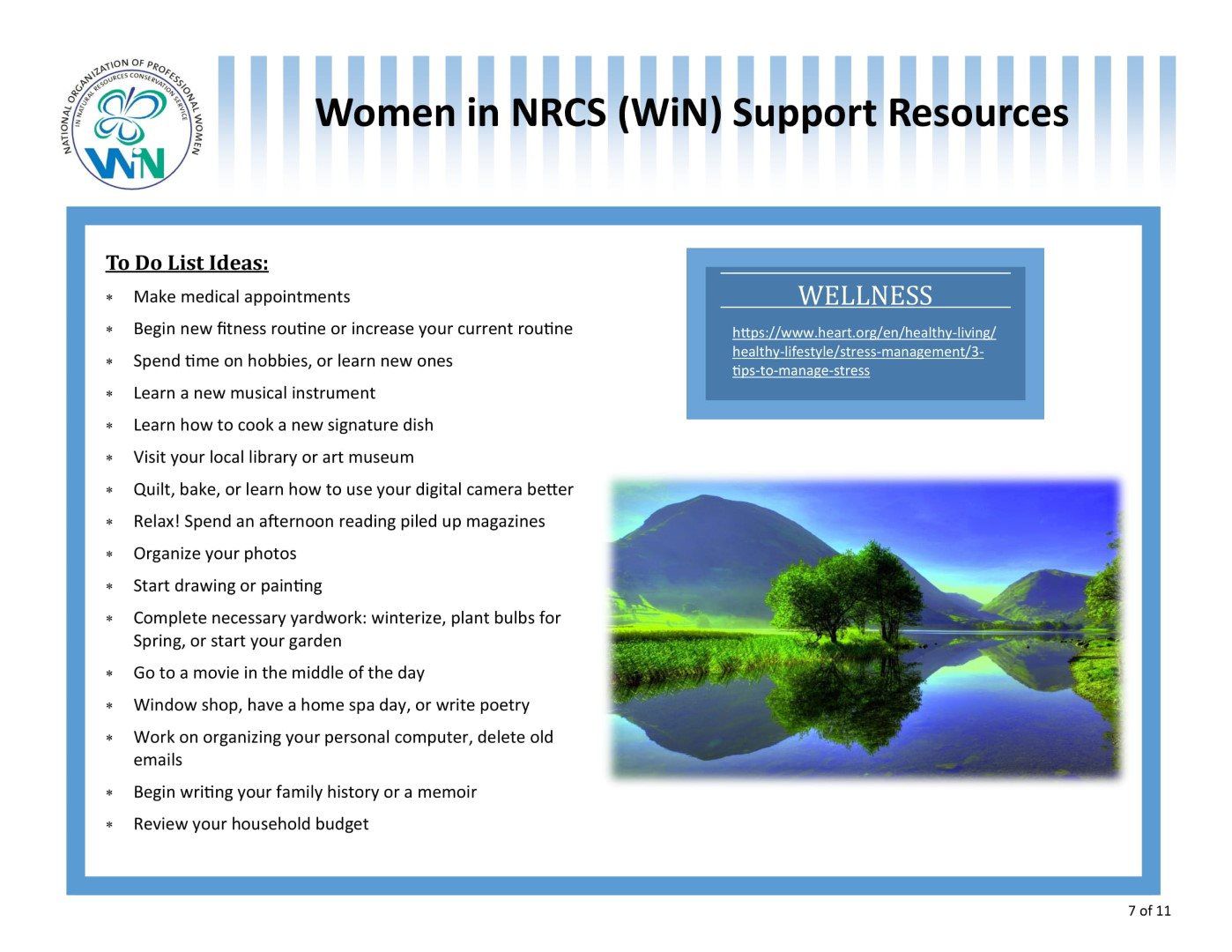 NATIONAL ORGANIZATION OF PROFESSIONAL WOMEN IN NATURAL RESOURCES CONSERVATION SERVICE
WiN

Women in NRCS (WiN) Support Resources

To Do List Ideas:

* Make medical appointments
* Begin new fitness routine or increase your current routine
* Spend time on hobbies, or learn new ones
* Learn a new musical instrument
* Learn how to cook a new signature dish
* Visit your local library or art museum
* Quilt, bake, or learn how to use your digital camera better
* Relax! Spend an afternoon reading piled up magazines
* Organize your photos
* Start drawing or painting
* Complete necessary yardwork: winterize, plant bulbs for Spring, or start your garden
* Go to a movie in the middle of the day
* Window shop, have a home spa day, or write poetry
* Work on organizing your personal computer, delete old emails
* Begin writing your family history or a memoir
* Review your household budget

WELLNESS

https://www.heart.org/en/healthy-living/healthy-lifestyle/stress-management/3-tips-to-manage-stress

7 of 11